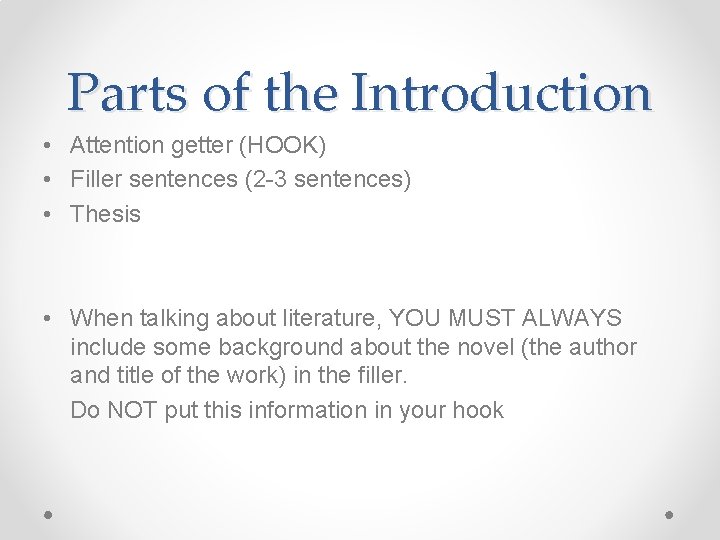 Parts of the Introduction

• Attention getter (HOOK)
• Filler sentences (2-3 sentences)
• Thesis

• When talking about literature, YOU MUST ALWAYS include some background about the novel (the author and title of the work) in the filler.

Do NOT put this information in your hook